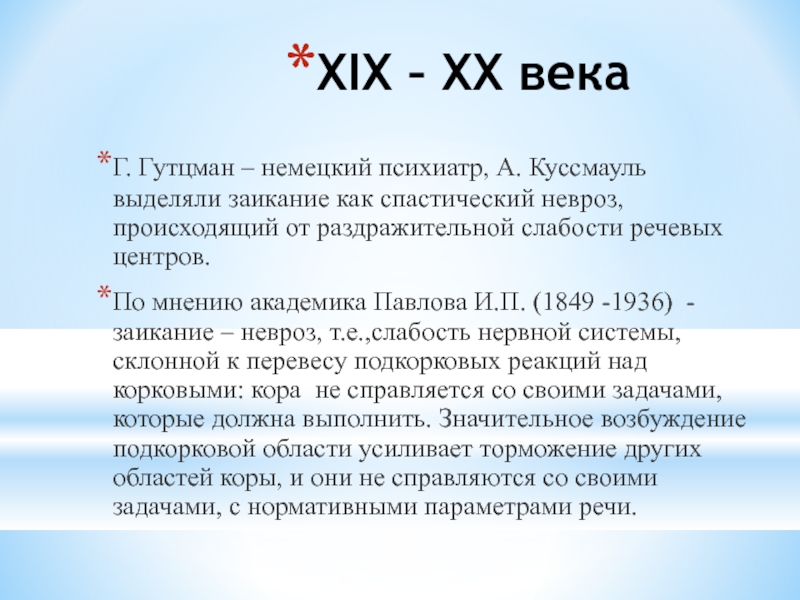 *XIX – XX века

*Г. Гутцман – немецкий психиатр, А. Куссмауль выделяли заикание как спастический невроз, происходящий от раздражительной слабости речевых центров.

*По мнению академика Павлова И.П. (1849 -1936) - заикание – невроз, т.е.,слабость нервной системы, склонной к перевесу подкорковых реакций над корковыми: кора не справляется со своими задачами, которые должна выполнить. Значительное возбуждение подкорковой области усиливает торможение других областей коры, и они не справляются со своими задачами, с нормативными параметрами речи.